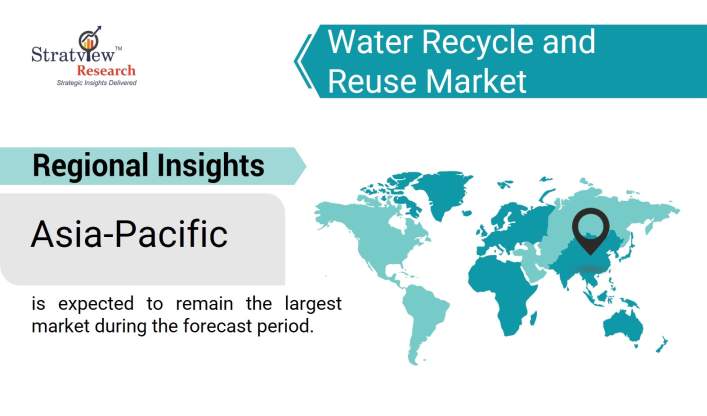 Stratview™
Research
Strategic Insights Delivered

Water Recycle and Reuse Market

Regional Insights

Asia-Pacific

is expected to remain the largest market during the forecast period.